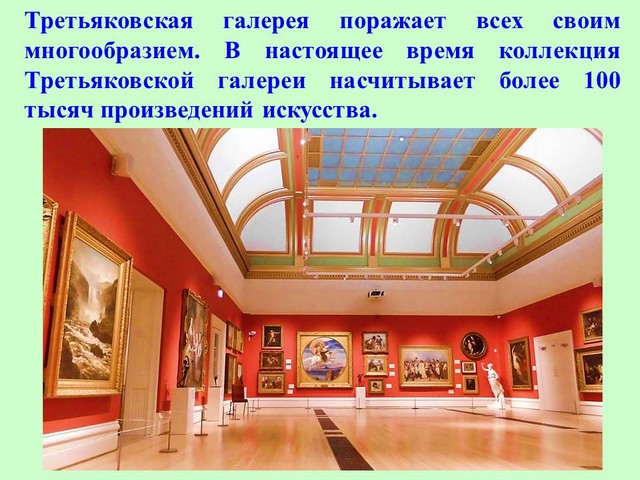 Третьяковская галерея поражает всех своим многообразием. В настоящее время коллекция Третьяковской галереи насчитывает более 100 тысяч произведений искусства.